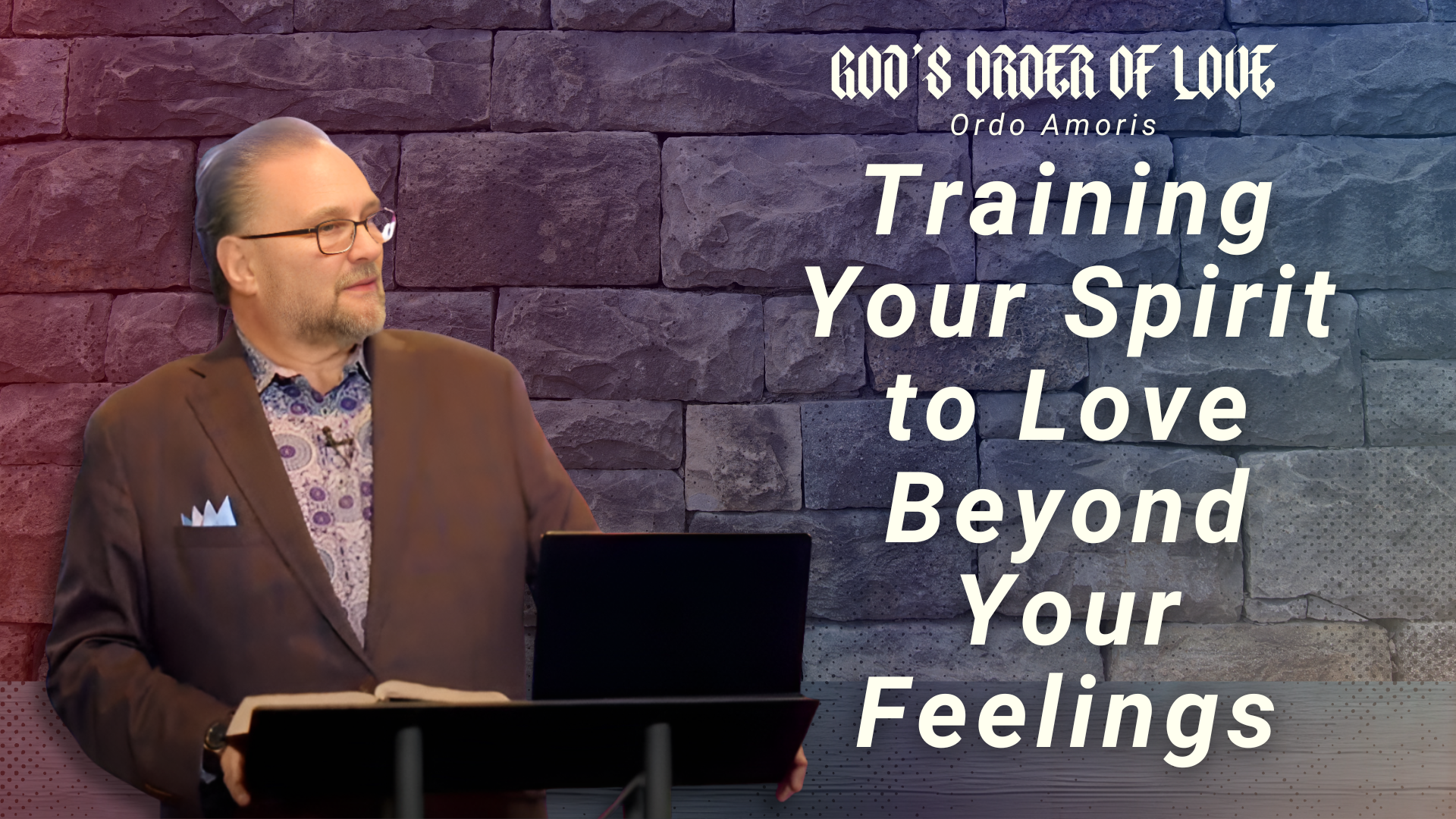 GOD'S ORDER OF LOVE
Ordo Amoris

Training Your Spirit to Love Beyond Your Feelings